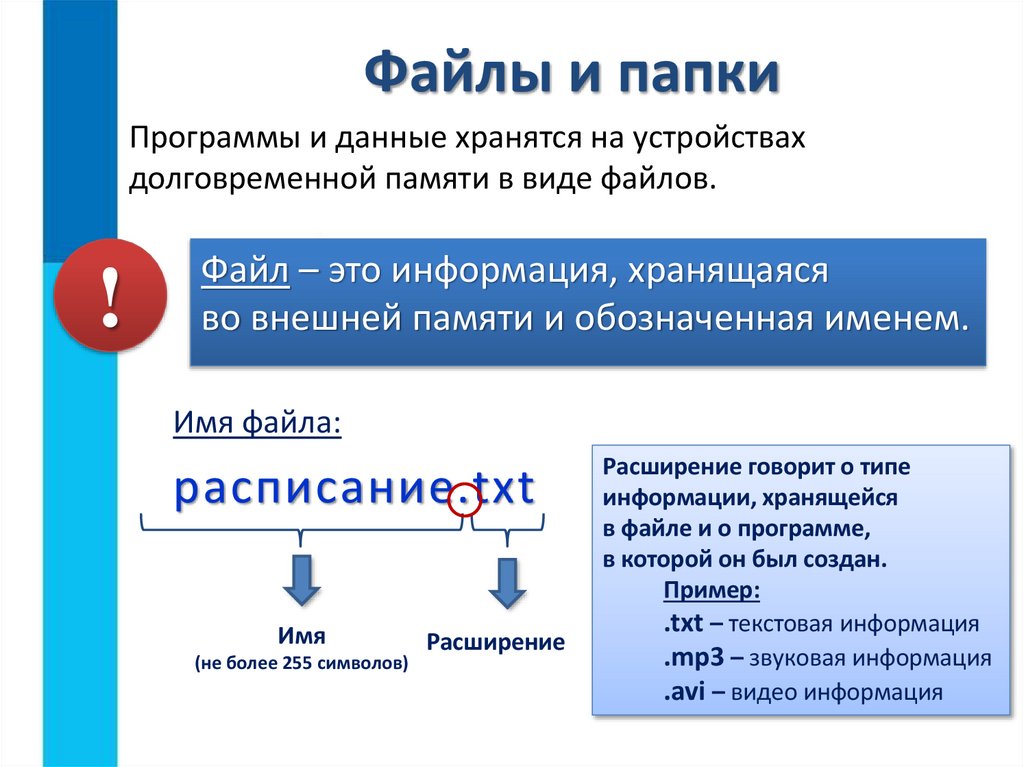 Файлы и папки

Программы и данные хранятся на устройствах долговременной памяти в виде файлов.

!

Файл – это информация, хранящаяся во внешней памяти и обозначенная именем.

Имя файла:

расписание.txt

Имя
(не более 255 символов)

Расширение

Расширение говорит о типе информации, хранящейся в файле и о программе, в которой он был создан.
Пример:
.txt – текстовая информация
.mp3 – звуковая информация
.avi – видео информация